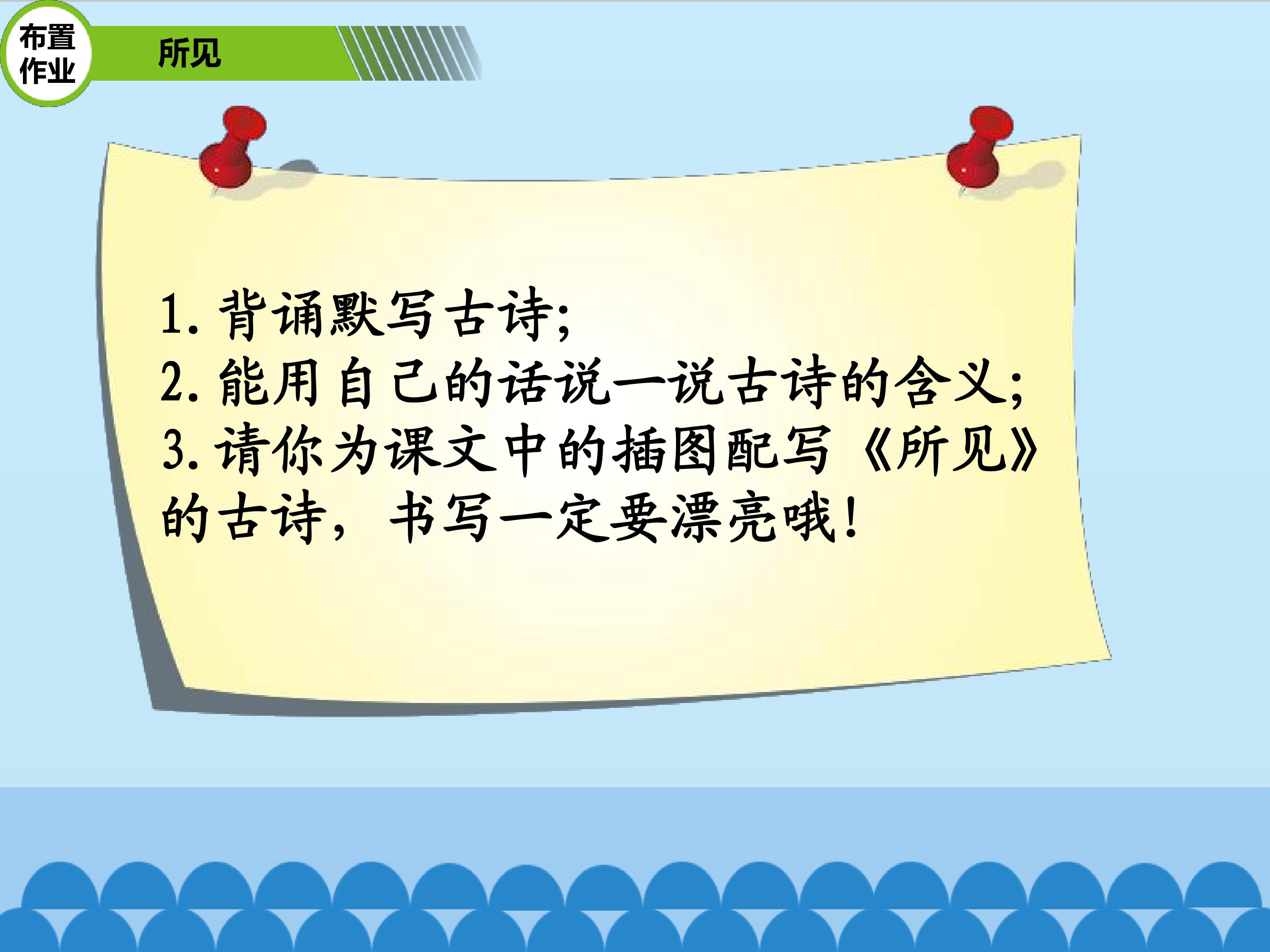 布置作业

所见

1. 背诵默写古诗;
2. 能用自己的话说一说古诗的含义;
3. 请你为课文中的插图配写《所见》的古诗，书写一定要漂亮哦!